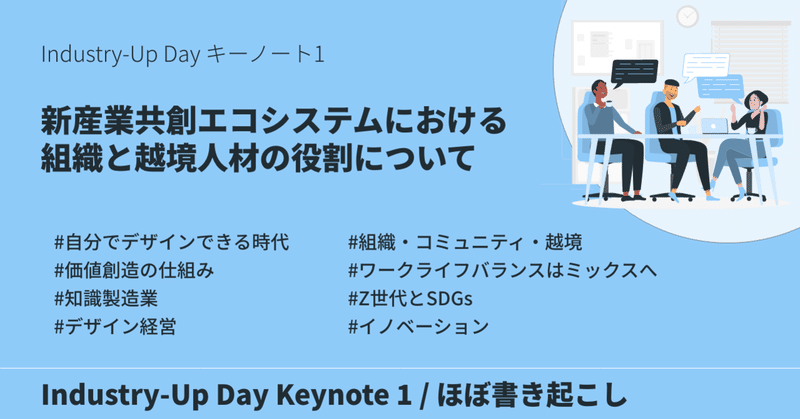 Industry-Up Day キーノート1

新産業共創エコシステムにおける
組織と越境人材の役割について

#自分でデザインできる時代
#価値創造の仕組み
#知識製造業
#デザイン経営

#組織・コミュニティ・越境
#ワークライフバランスはミックスへ
#Z世代とSDGs
#イノベーション

Industry-Up Day Keynote 1 / ほぼ書き起こし